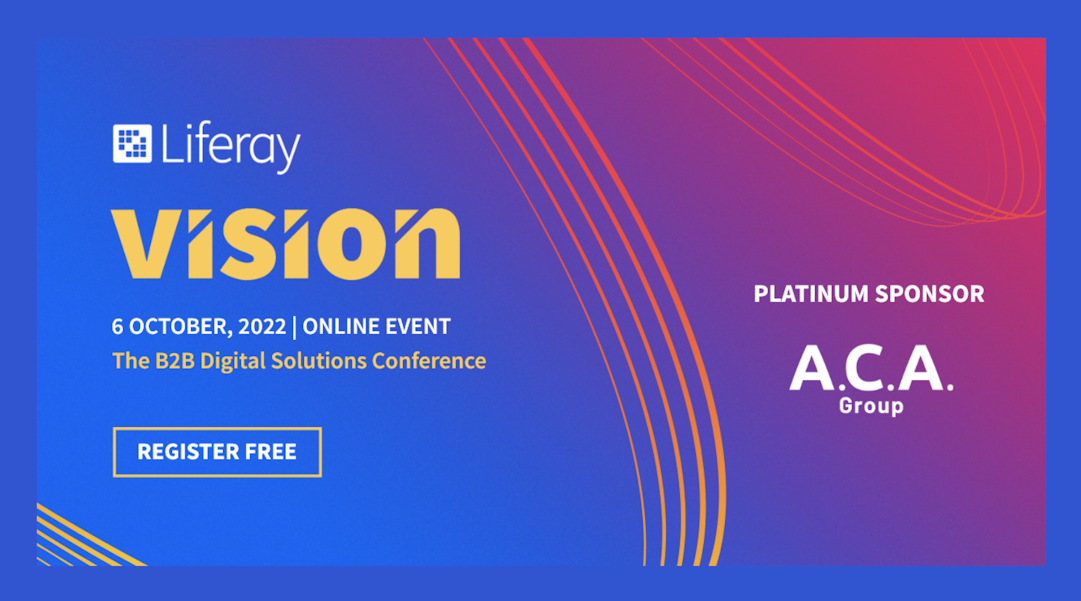 Liferay

VISION

6 OCTOBER, 2022 | ONLINE EVENT

The B2B Digital Solutions Conference

REGISTER FREE

PLATINUM SPONSOR

A.C.A.
Group